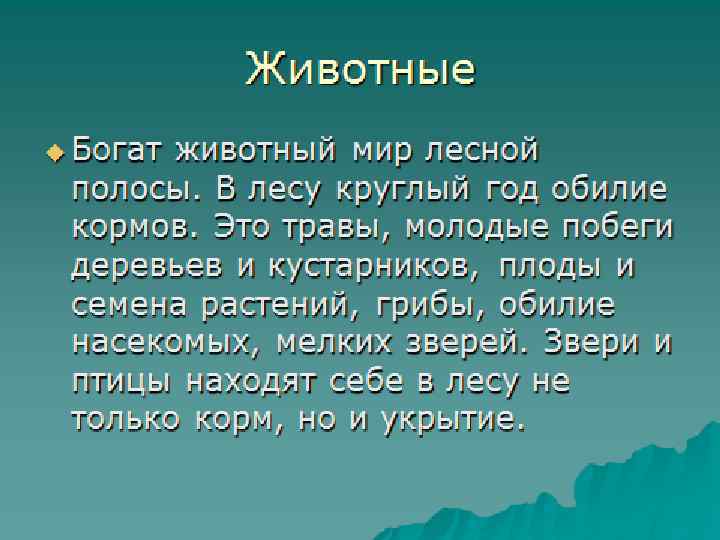 Животные

Богат животный мир лесной полосы. В лесу круглый год обилие кормов. Это травы, молодые побеги деревьев и кустарников, плоды и семена растений, грибы, обилие насекомых, мелких зверей. Звери и птицы находят себе в лесу не только корм, но и укрытие.